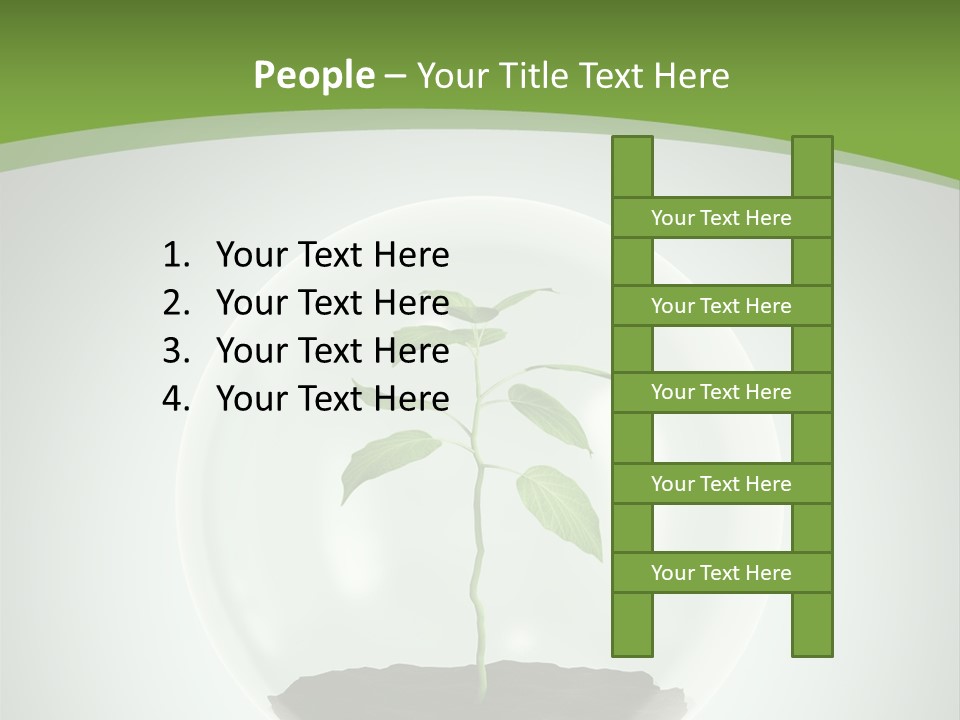 People – Your Title Text Here

1. Your Text Here
2. Your Text Here
3. Your Text Here
4. Your Text Here

Your Text Here

Your Text Here

Your Text Here

Your Text Here

Your Text Here